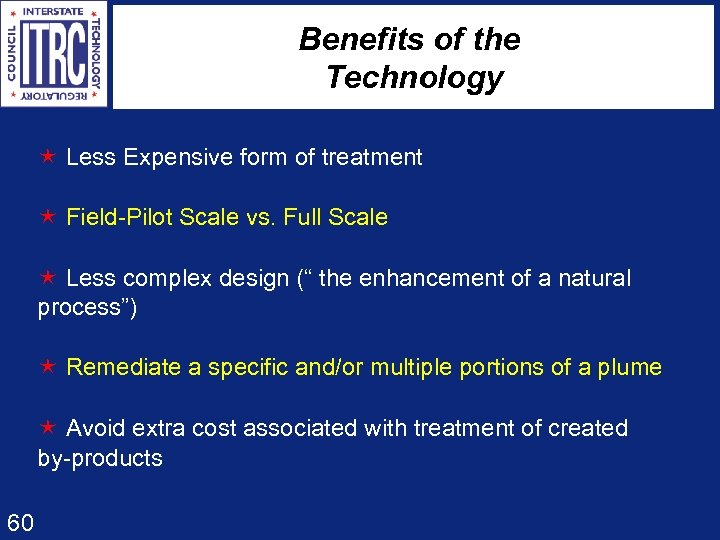 INTERSTATE
TECHNOLOGY
REGULATORY
COUNCIL
ITRC

Benefits of the Technology

★ Less Expensive form of treatment

★ Field-Pilot Scale vs. Full Scale

★ Less complex design (“ the enhancement of a natural process”)

★ Remediate a specific and/or multiple portions of a plume

★ Avoid extra cost associated with treatment of created by-products

60